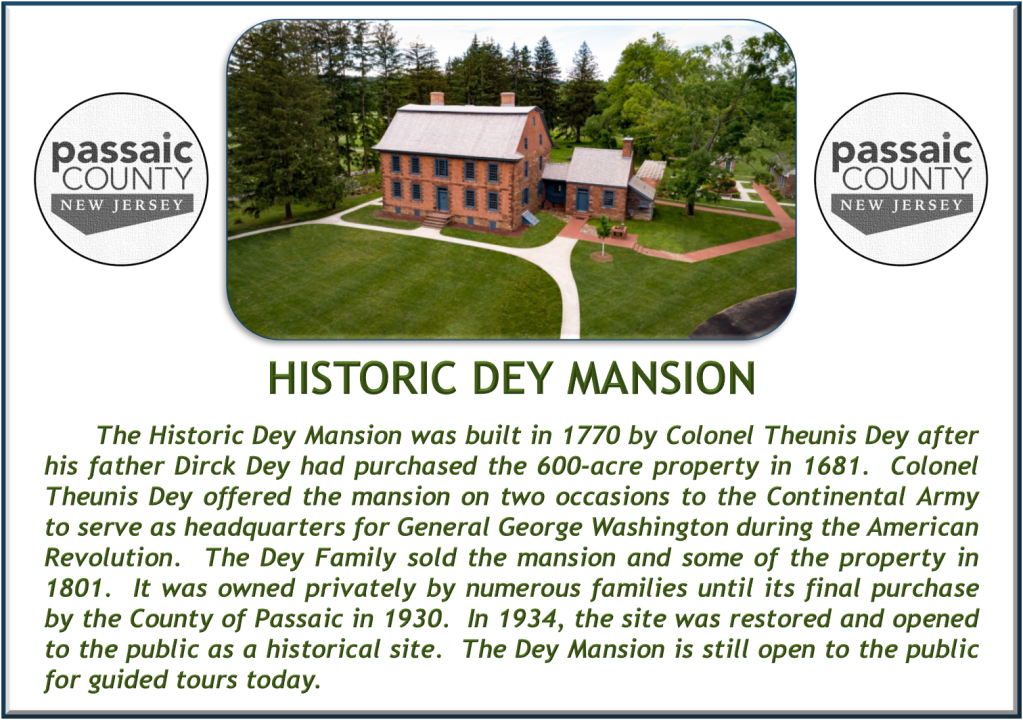 passaic COUNTY NEW JERSEY

passaic COUNTY NEW JERSEY

HISTORIC DEY MANSION

The Historic Dey Mansion was built in 1770 by Colonel Theunis Dey after his father Dirck Dey had purchased the 600-acre property in 1681. Colonel Theunis Dey offered the mansion on two occasions to the Continental Army to serve as headquarters for General George Washington during the American Revolution. The Dey Family sold the mansion and some of the property in 1801. It was owned privately by numerous families until its final purchase by the County of Passaic in 1930. In 1934, the site was restored and opened to the public as a historical site. The Dey Mansion is still open to the public for guided tours today.